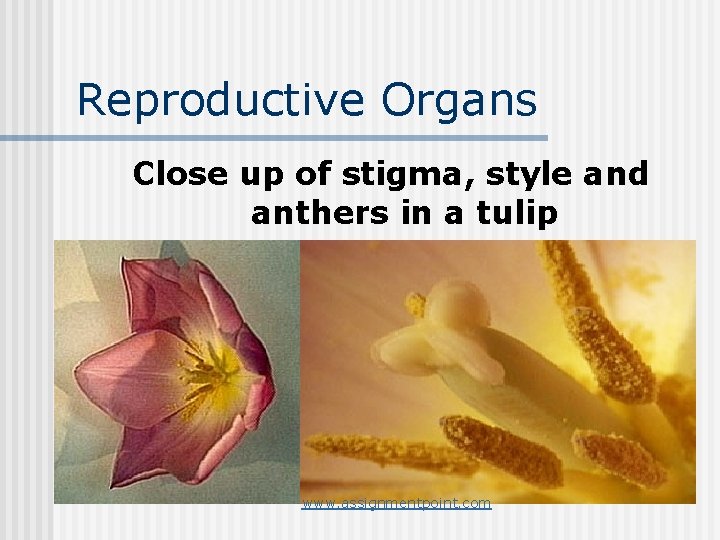 Reproductive Organs

Close up of stigma, style and anthers in a tulip

www.assignmentpoint.com